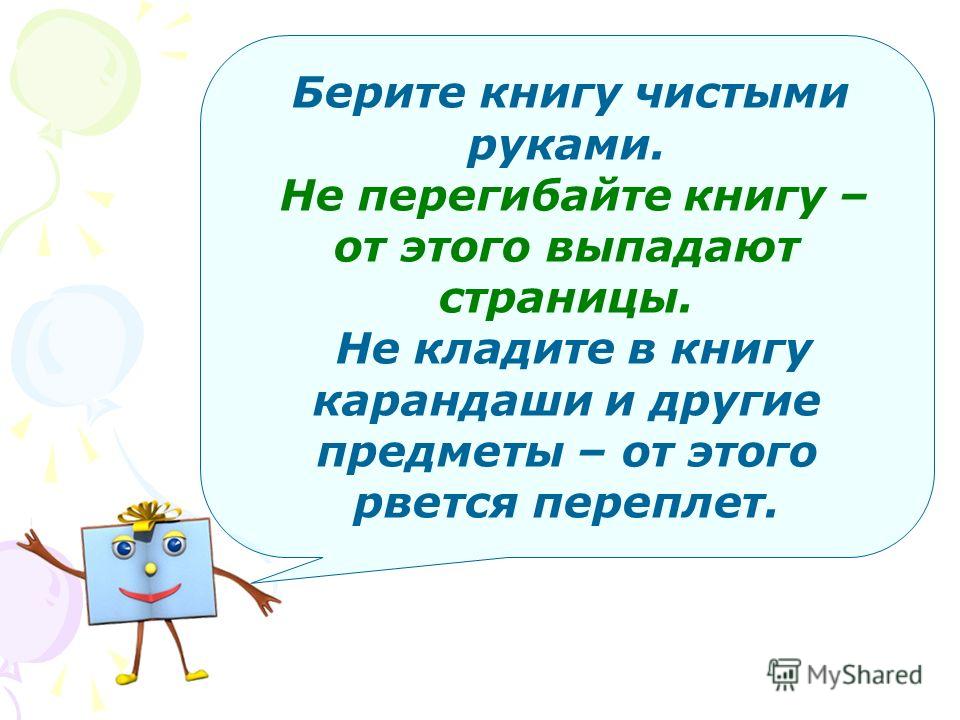 Берите книгу чистыми руками.
Не перегибайте книгу – от этого выпадают страницы.
Не кладите в книгу карандаши и другие предметы – от этого рвется переплет.

MyShared